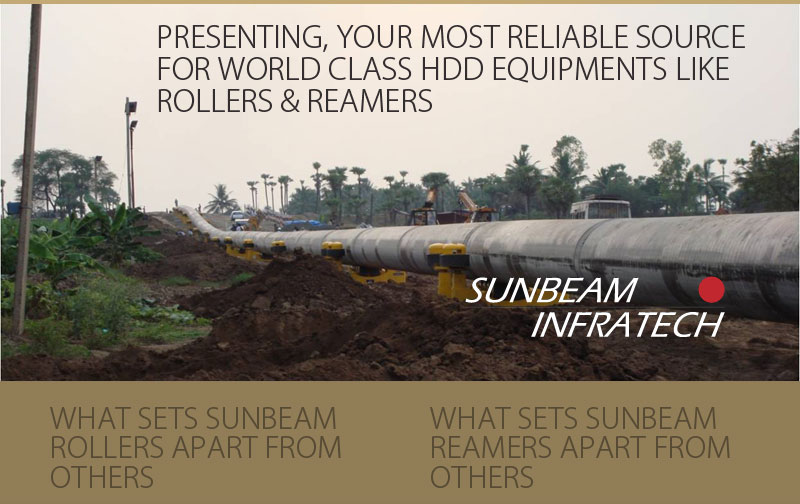 PRESENTING, YOUR MOST RELIABLE SOURCE FOR WORLD CLASS HDD EQUIPMENTS LIKE ROLLERS & REAMERS

SUNBEAM INFRATECH

WHAT SETS SUNBEAM ROLLERS APART FROM OTHERS

WHAT SETS SUNBEAM REAMERS APART FROM OTHERS